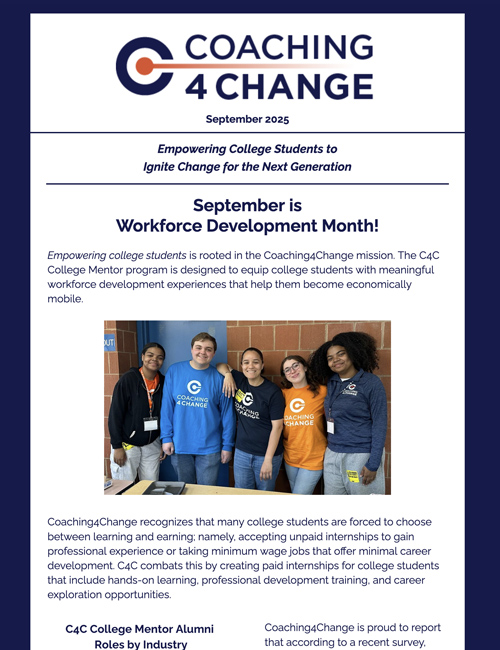 COACHING 4 CHANGE

September 2025

Empowering College Students to Ignite Change for the Next Generation

September is Workforce Development Month!

Empowering college students is rooted in the Coaching4Change mission. The C4C College Mentor program is designed to equip college students with meaningful workforce development experiences that help them become economically mobile.

OUT

COACHING 4 CHANGE

COACHING 4 CHANGE

COACHING 4 CHANGE

Coaching4Change recognizes that many college students are forced to choose between learning and earning; namely, accepting unpaid internships to gain professional experience or taking minimum wage jobs that offer minimal career development. C4C combats this by creating paid internships for college students that include hands-on learning, professional development training, and career exploration opportunities.

C4C College Mentor Alumni Roles by Industry

Coaching4Change is proud to report that according to a recent survey,